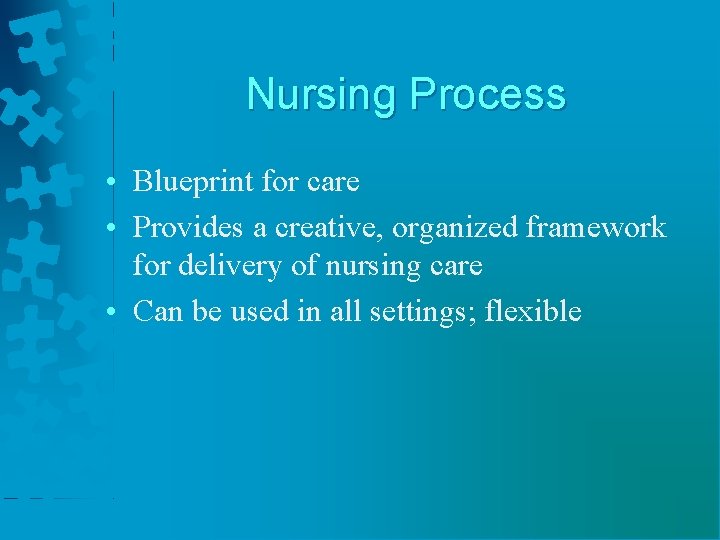 Nursing Process

• Blueprint for care
• Provides a creative, organized framework for delivery of nursing care
• Can be used in all settings; flexible